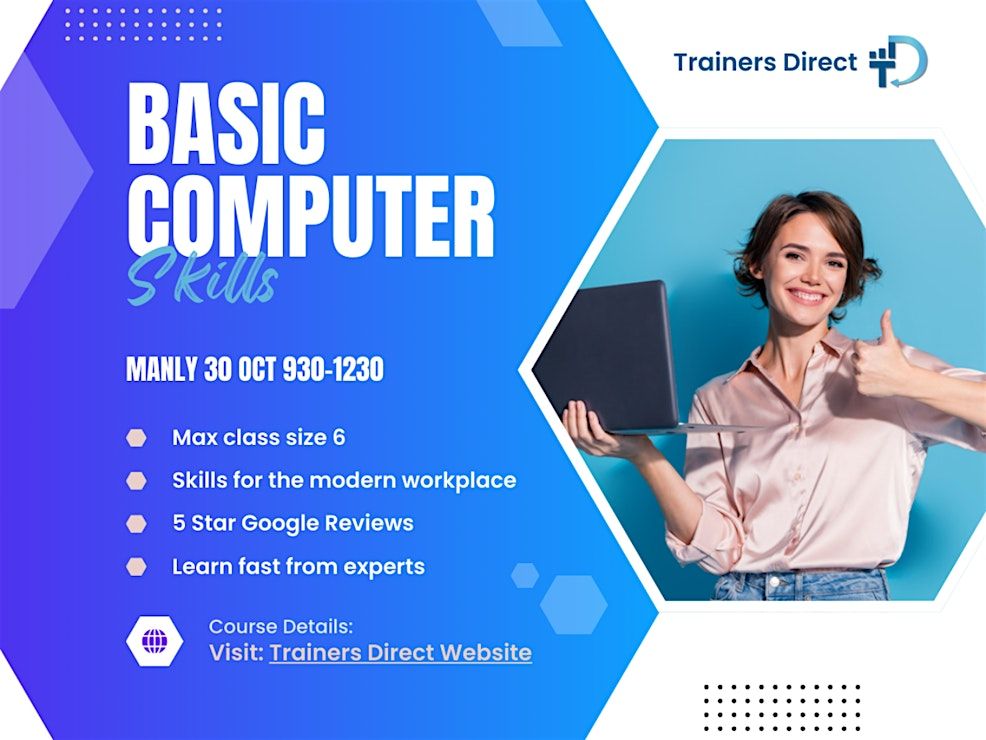 Trainers Direct

BASIC COMPUTER
Skills

MANLY 30 OCT 930-1230

Max class size 6
Skills for the modern workplace
5 Star Google Reviews
Learn fast from experts

Course Details:
Visit: Trainers Direct Website